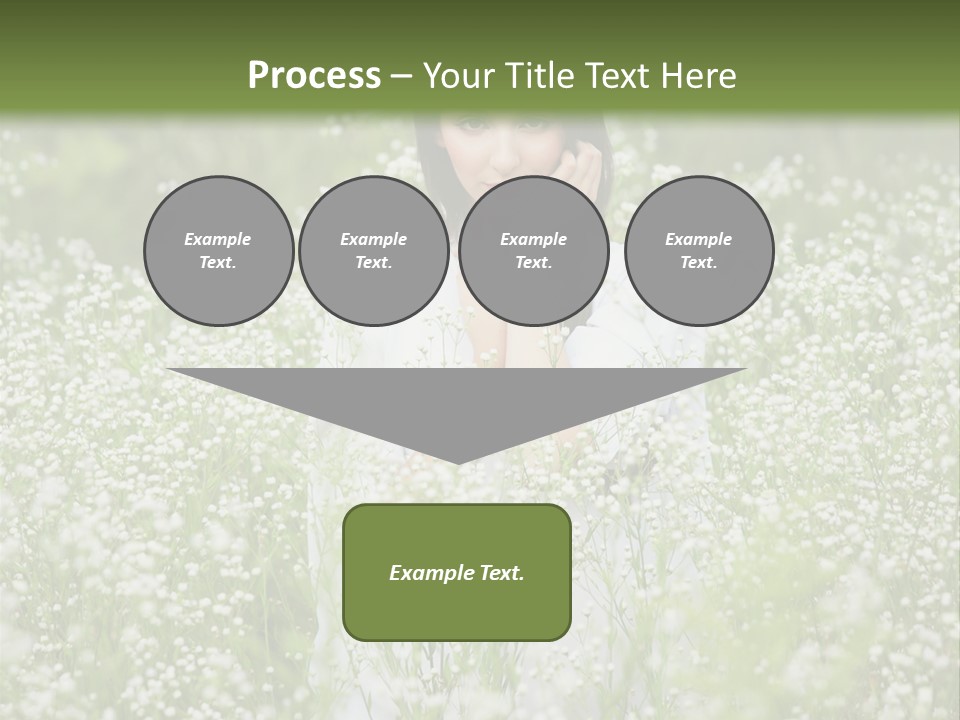 Process – Your Title Text Here

Example Text.

Example Text.

Example Text.

Example Text.

Example Text.